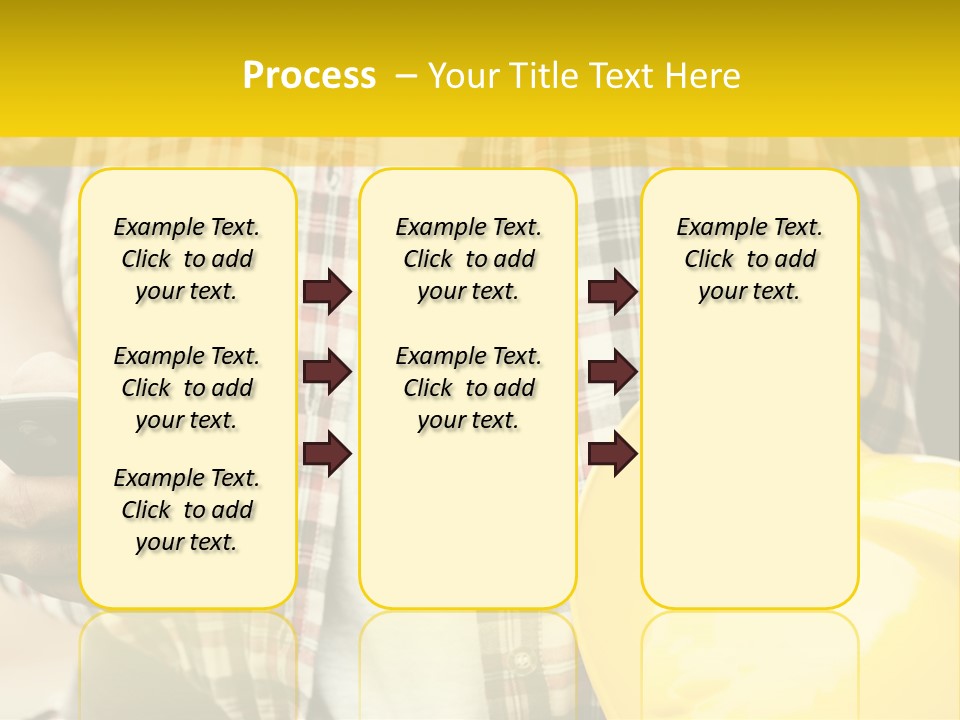 Process – Your Title Text Here

Example Text. Click to add your text.

Example Text. Click to add your text.

Example Text. Click to add your text.

Example Text. Click to add your text.

Example Text. Click to add your text.

Example Text. Click to add your text.